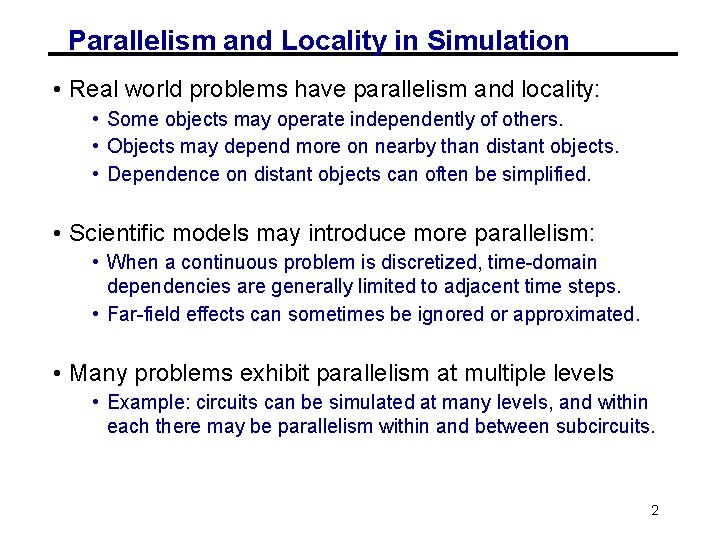 Parallelism and Locality in Simulation

• Real world problems have parallelism and locality:
  • Some objects may operate independently of others.
  • Objects may depend more on nearby than distant objects.
  • Dependence on distant objects can often be simplified.

• Scientific models may introduce more parallelism:
  • When a continuous problem is discretized, time-domain dependencies are generally limited to adjacent time steps.
  • Far-field effects can sometimes be ignored or approximated.

• Many problems exhibit parallelism at multiple levels
  • Example: circuits can be simulated at many levels, and within each there may be parallelism within and between subcircuits.

2